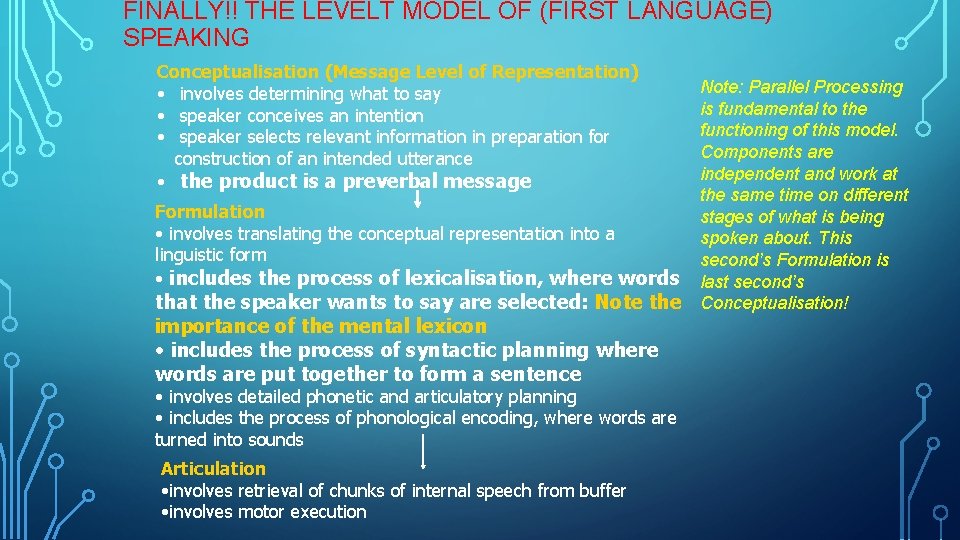 FINALLY!! THE LEVELT MODEL OF (FIRST LANGUAGE) SPEAKING

Conceptualisation (Message Level of Representation)
• involves determining what to say
• speaker conceives an intention
• speaker selects relevant information in preparation for construction of an intended utterance
• the product is a preverbal message

Formulation
• involves translating the conceptual representation into a linguistic form
• includes the process of lexicalisation, where words that the speaker wants to say are selected: Note the importance of the mental lexicon
• includes the process of syntactic planning where words are put together to form a sentence
• involves detailed phonetic and articulatory planning
• includes the process of phonological encoding, where words are turned into sounds

Articulation
•involves retrieval of chunks of internal speech from buffer
•involves motor execution

Note: Parallel Processing is fundamental to the functioning of this model. Components are independent and work at the same time on different stages of what is being spoken about. This second's Formulation is last second's Conceptualisation!